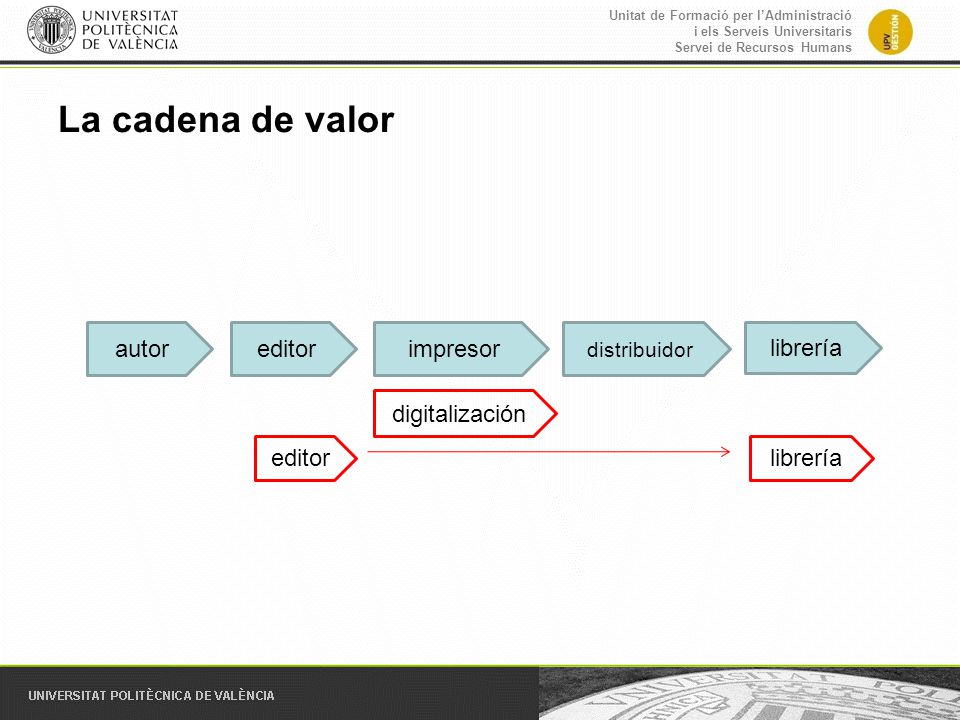 UNIVERSITAT POLITÈCNICA DE VALÈNCIA

Unitat de Formació per l'Administració i els Serveis Universitaris Servei de Recursos Humans

UPV GESTIÓN

La cadena de valor

autor

editor

impresor

distribuidor

librería

digitalización

editor

librería

UNIVERSITAT POLITÈCNICA DE VALÈNCIA